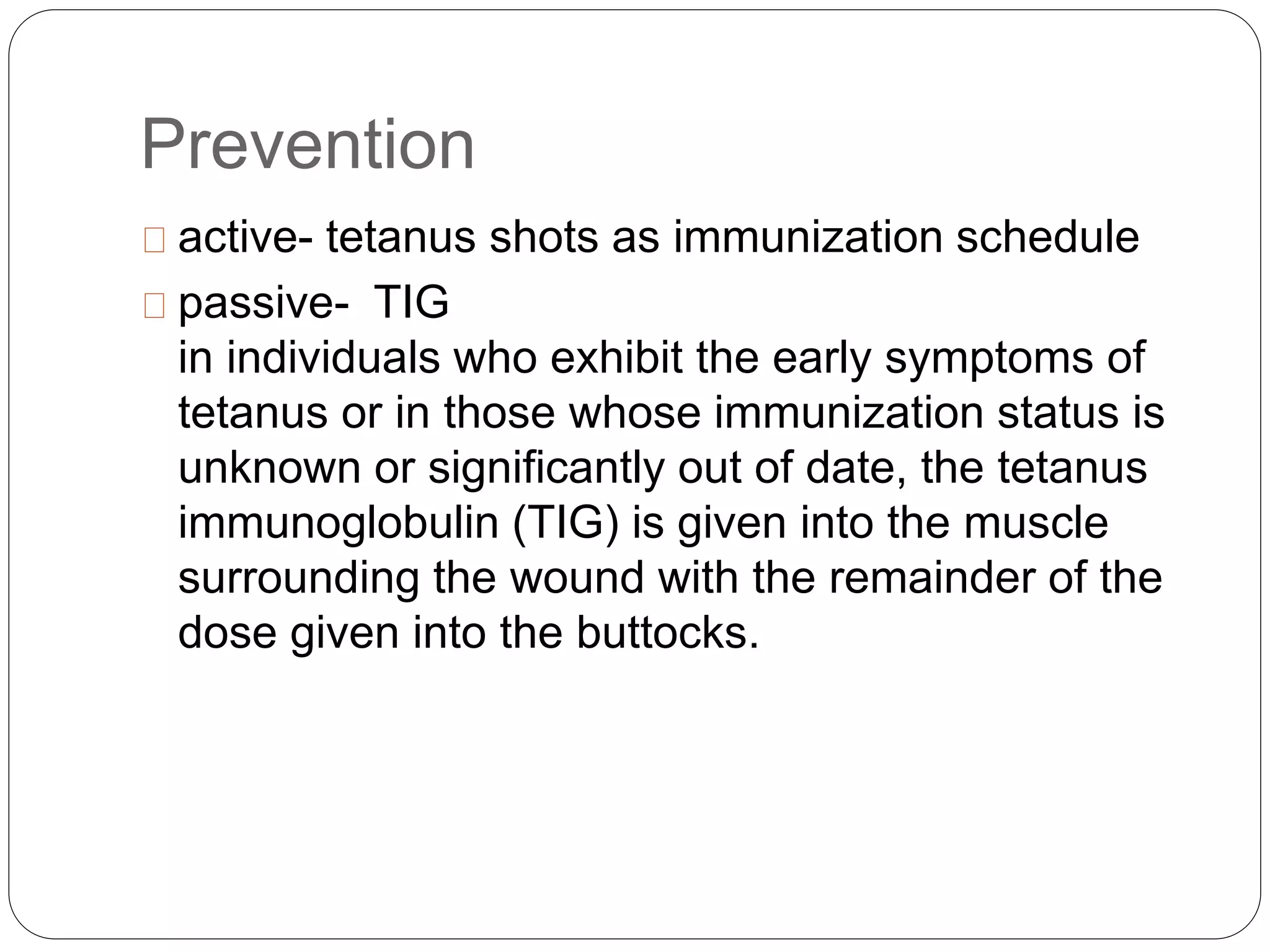 Prevention

active- tetanus shots as immunization schedule

passive- TIG
in individuals who exhibit the early symptoms of tetanus or in those whose immunization status is unknown or significantly out of date, the tetanus immunoglobulin (TIG) is given into the muscle surrounding the wound with the remainder of the dose given into the buttocks.